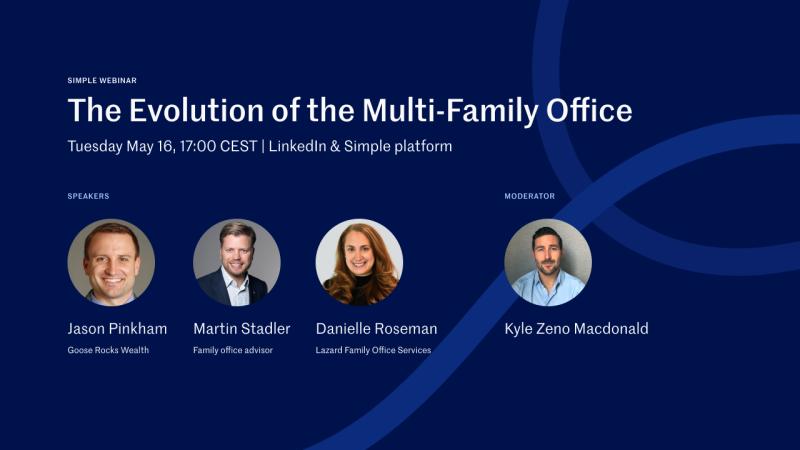 SIMPLE WEBINAR

The Evolution of the Multi-Family Office

Tuesday May 16, 17:00 CEST | LinkedIn & Simple platform

SPEAKERS

Jason Pinkham
Goose Rocks Wealth

Martin Stadler
Family office advisor

Danielle Roseman
Lazard Family Office Services

MODERATOR

Kyle Zeno Macdonald